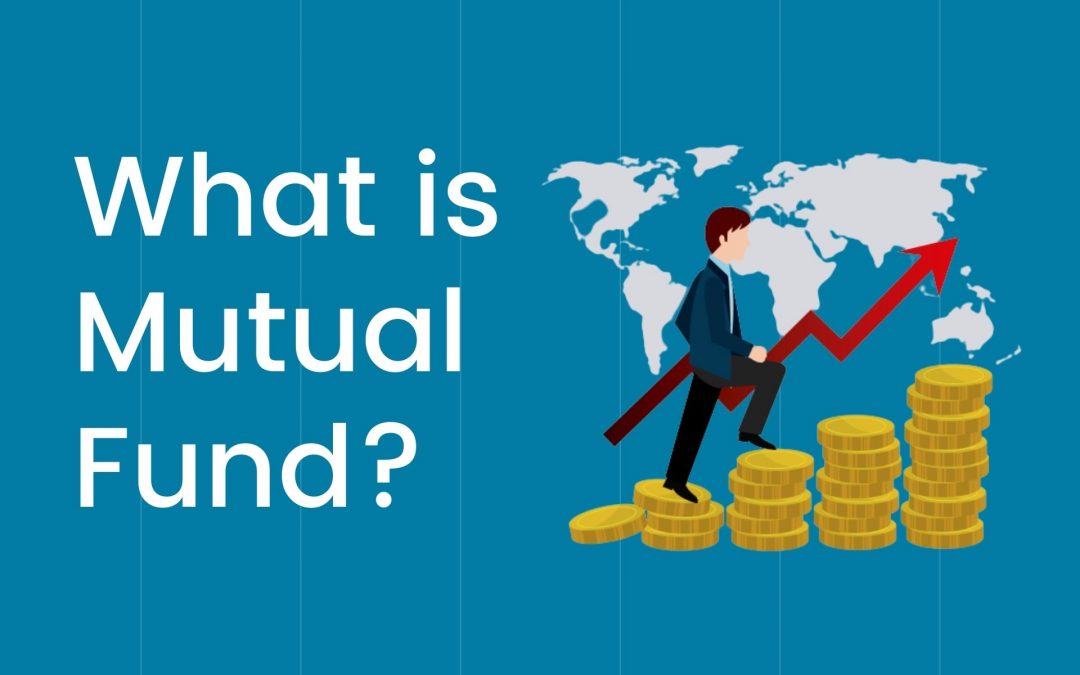 What is Mutual Fund?